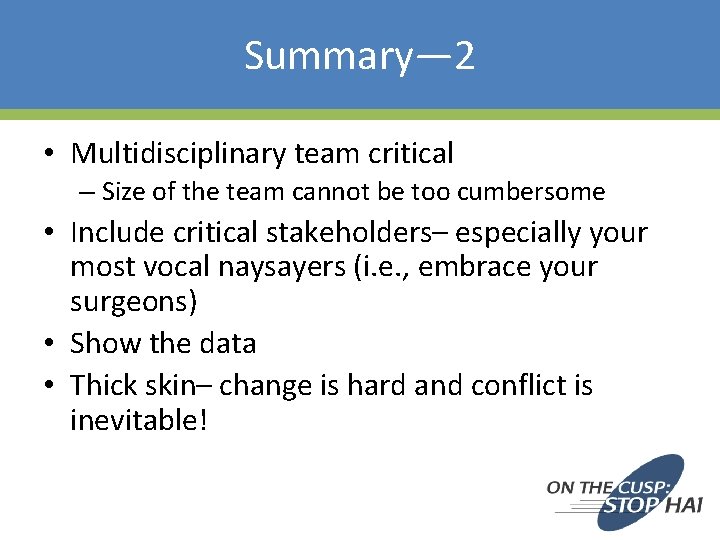 Summary—2

• Multidisciplinary team critical
– Size of the team cannot be too cumbersome
• Include critical stakeholders– especially your most vocal naysayers (i.e., embrace your surgeons)
• Show the data
• Thick skin– change is hard and conflict is inevitable!

ON THE CUSP:
STOP HAI